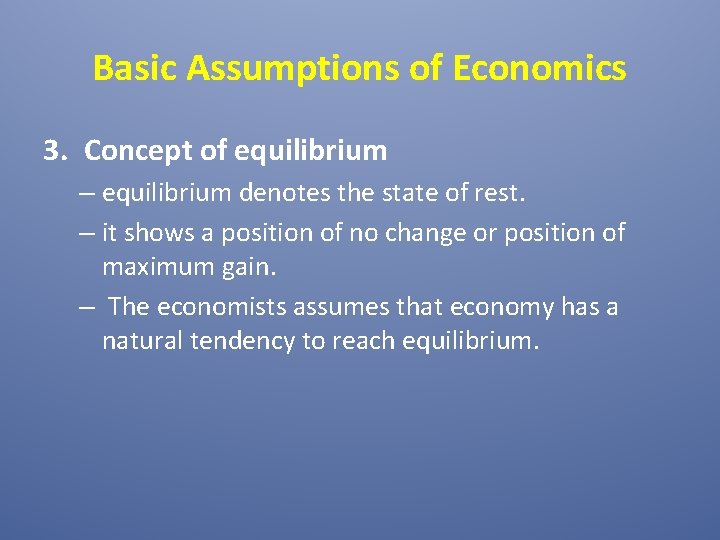 Basic Assumptions of Economics

3. Concept of equilibrium

– equilibrium denotes the state of rest.

– it shows a position of no change or position of maximum gain.

– The economists assumes that economy has a natural tendency to reach equilibrium.